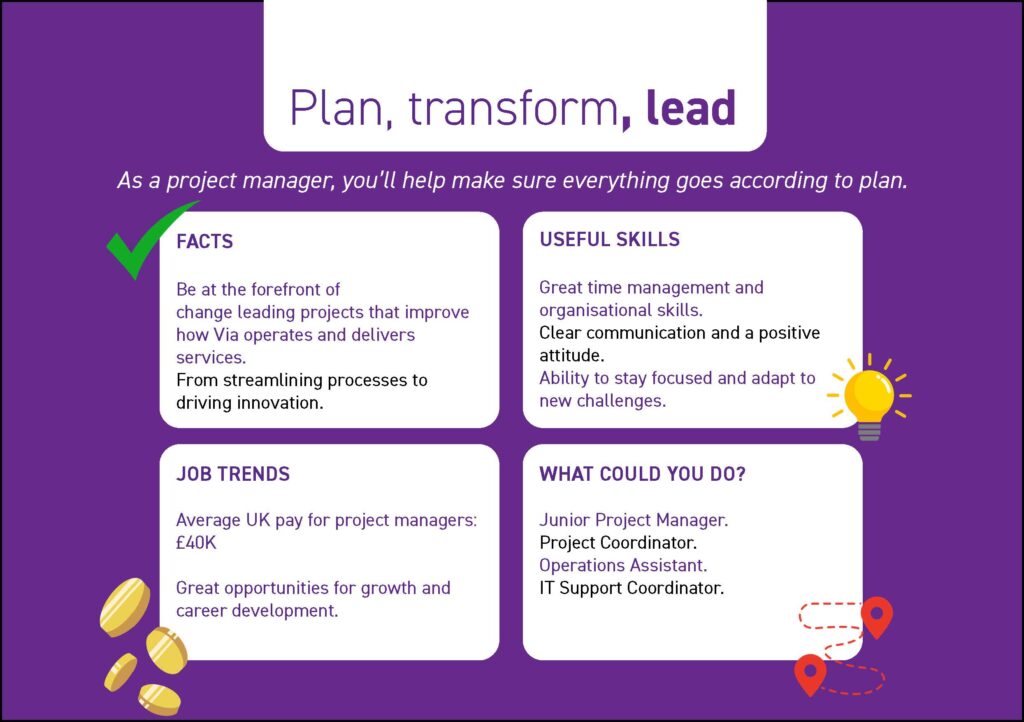 Plan, transform, lead

As a project manager, you'll help make sure everything goes according to plan.

FACTS

Be at the forefront of change leading projects that improve how Via operates and delivers services.
From streamlining processes to driving innovation.

USEFUL SKILLS

Great time management and organisational skills.
Clear communication and a positive attitude.
Ability to stay focused and adapt to new challenges.

JOB TRENDS

Average UK pay for project managers: £40K

Great opportunities for growth and career development.

WHAT COULD YOU DO?

Junior Project Manager.
Project Coordinator.
Operations Assistant.
IT Support Coordinator.